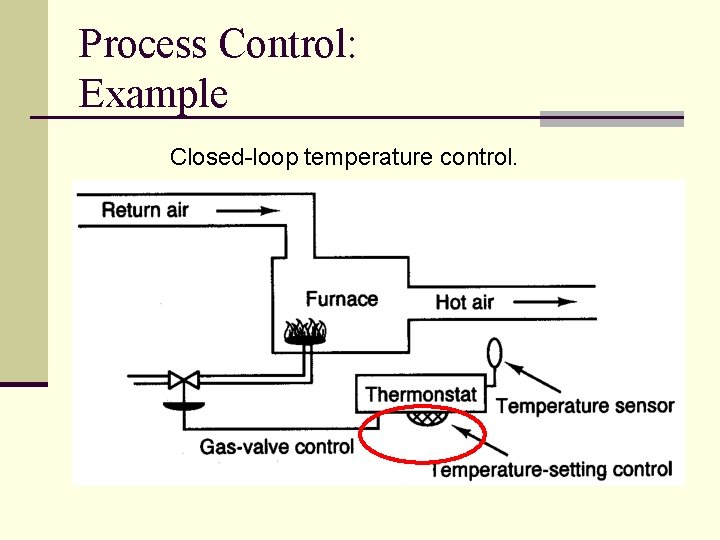 Process Control:
Example

Closed-loop temperature control.

Return air

Furnace

Hot air

Thermonstat

Temperature sensor

Gas-valve control

Temperature-setting control